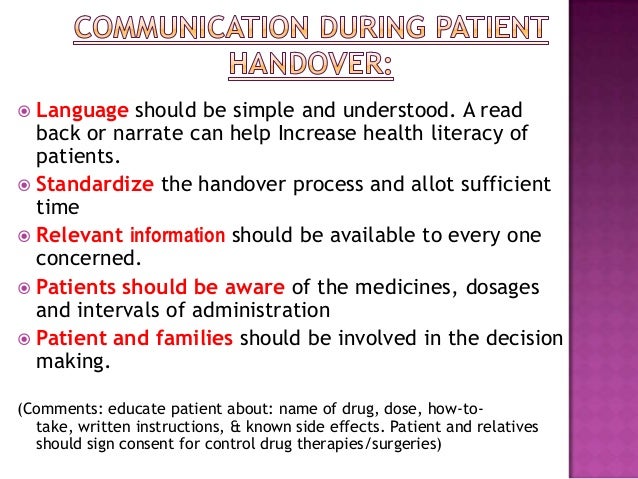 COMMUNICATION DURING PATIENT HANDOVER:

Language should be simple and understood. A read back or narrate can help Increase health literacy of patients.

Standardize the handover process and allot sufficient time

Relevant information should be available to every one concerned.

Patients should be aware of the medicines, dosages and intervals of administration

Patient and families should be involved in the decision making.

(Comments: educate patient about: name of drug, dose, how-to-take, written instructions, & known side effects. Patient and relatives should sign consent for control drug therapies/surgeries)